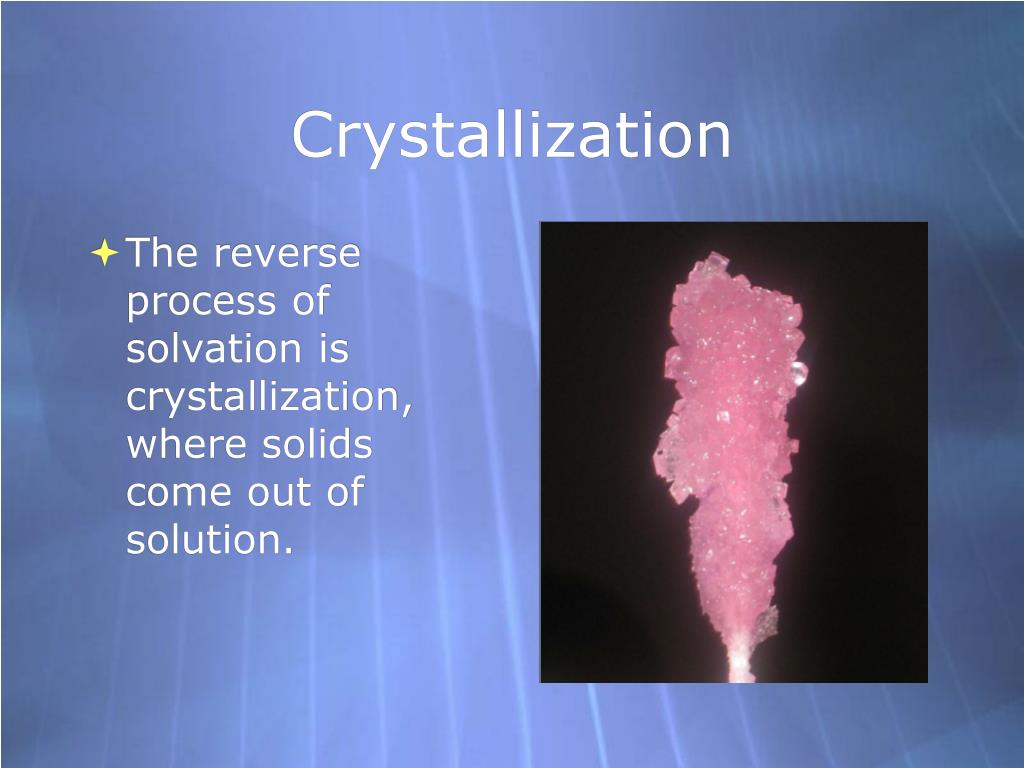 Crystallization

The reverse process of solvation is crystallization, where solids come out of solution.